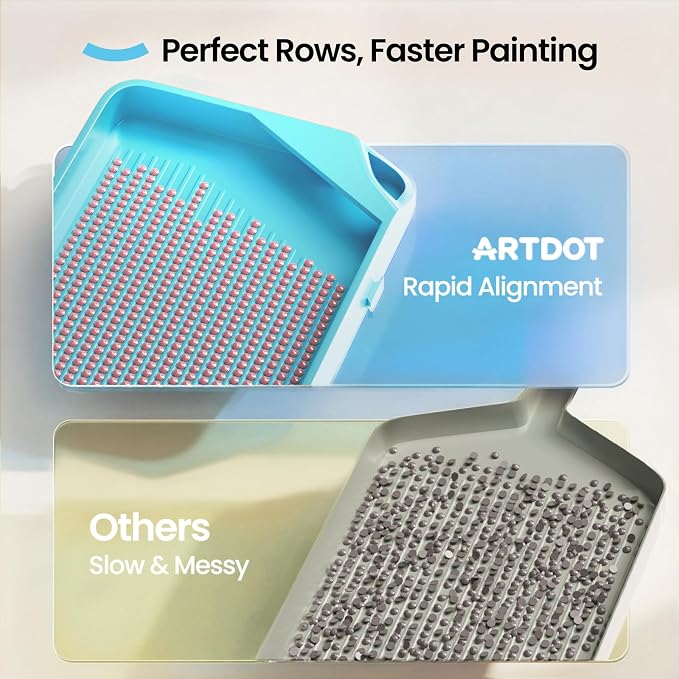 Perfect Rows, Faster Painting

ARTDOT
Rapid Alignment

Others
Slow & Messy